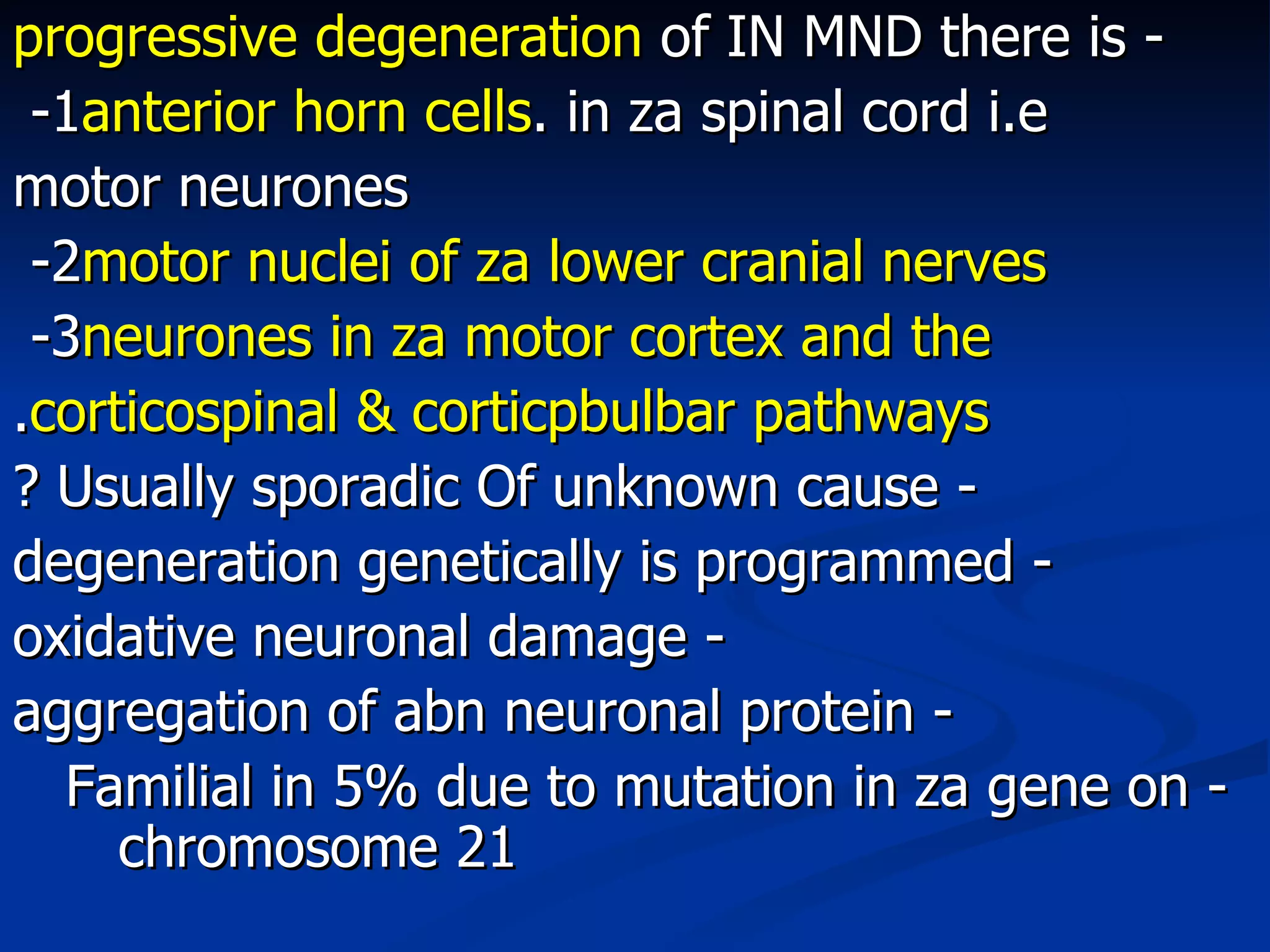 progressive degeneration of IN MND there is -
-1anterior horn cells. in za spinal cord i.e motor neurones
-2motor nuclei of za lower cranial nerves
-3neurones in za motor cortex and the .corticospinal & corticpbulbar pathways
? Usually sporadic Of unknown cause -
degeneration genetically is programmed -
oxidative neuronal damage -
aggregation of abn neuronal protein -
Familial in 5% due to mutation in za gene on - chromosome 21